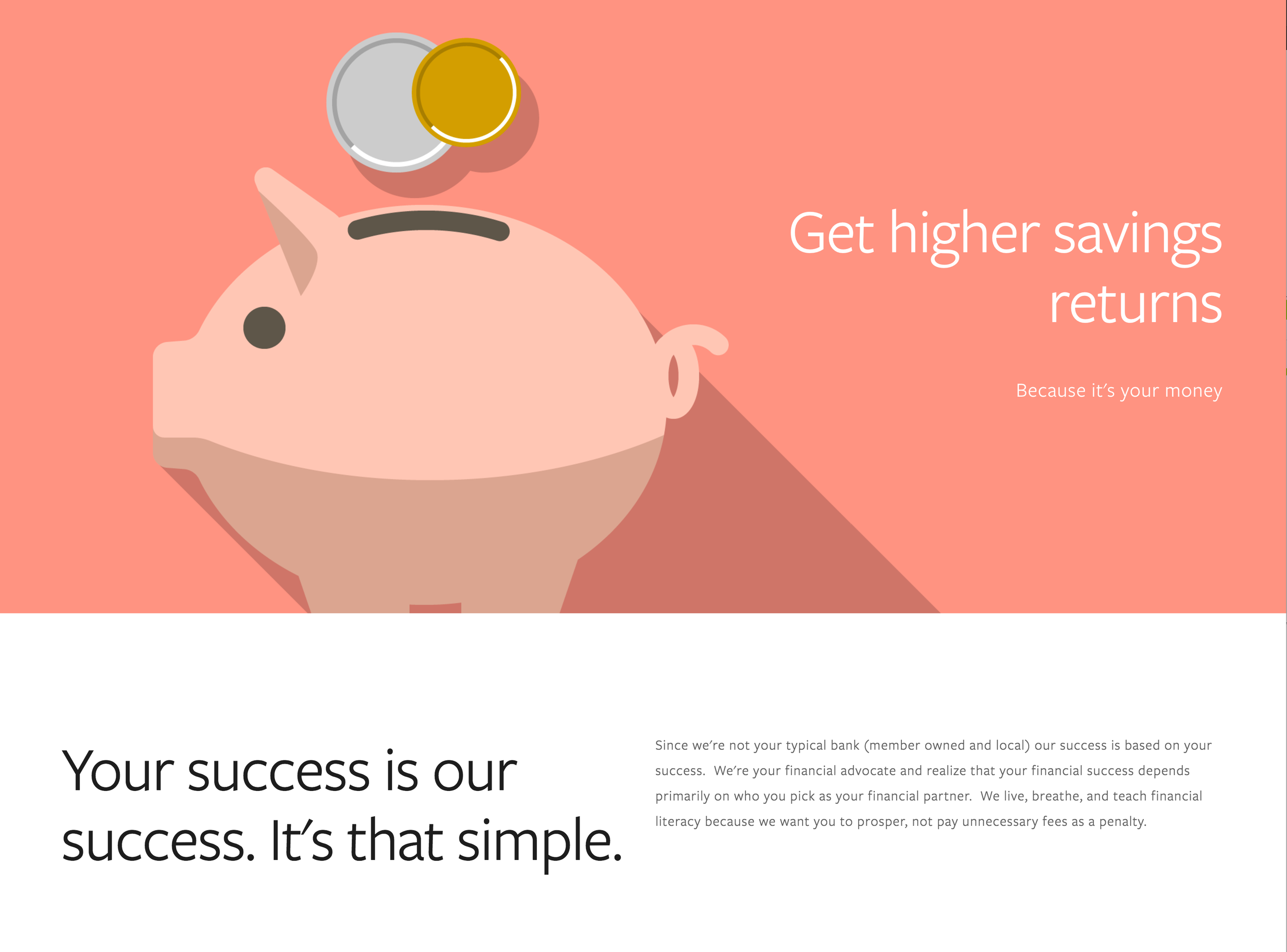 Get higher savings returns

Because it's your money

Your success is our success. It's that simple.

Since we're not your typical bank (member owned and local) our success is based on your success.  We're your financial advocate and realize that your financial success depends primarily on who you pick as your financial partner.  We live, breathe, and teach financial literacy because we want you to prosper, not pay unnecessary fees as a penalty.